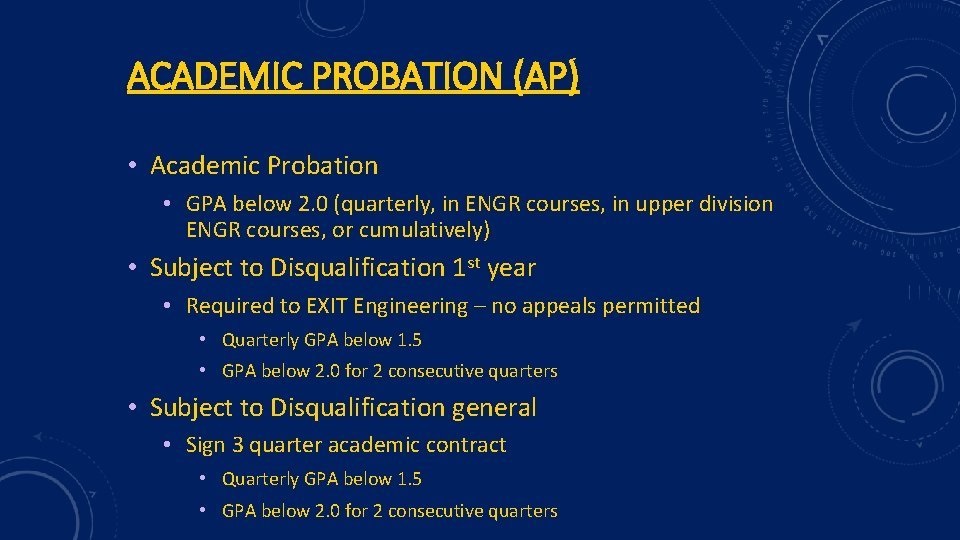 ACADEMIC PROBATION (AP)

• Academic Probation

• GPA below 2.0 (quarterly, in ENGR courses, in upper division ENGR courses, or cumulatively)

• Subject to Disqualification 1$^{st}$ year

• Required to EXIT Engineering – no appeals permitted

• Quarterly GPA below 1.5

• GPA below 2.0 for 2 consecutive quarters

• Subject to Disqualification general

• Sign 3 quarter academic contract

• Quarterly GPA below 1.5

• GPA below 2.0 for 2 consecutive quarters